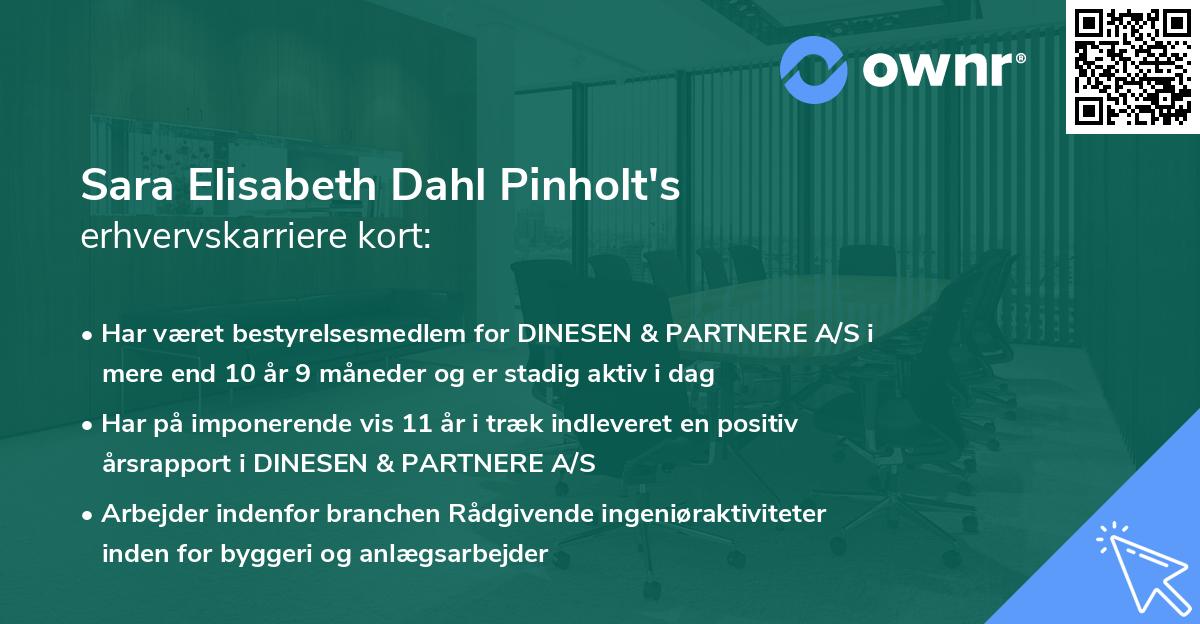 ownr®

Sara Elisabeth Dahl Pinholt's
erhvervskarriere kort:

• Har været bestyrelsesmedlem for DINESEN & PARTNERE A/S i mere end 10 år 9 måneder og er stadig aktiv i dag
• Har på imponerende vis 11 år i træk indleveret en positiv årsrapport i DINESEN & PARTNERE A/S
• Arbejder indenfor branchen Rådgivende ingeniøraktiviteter inden for byggeri og anlægsarbejder